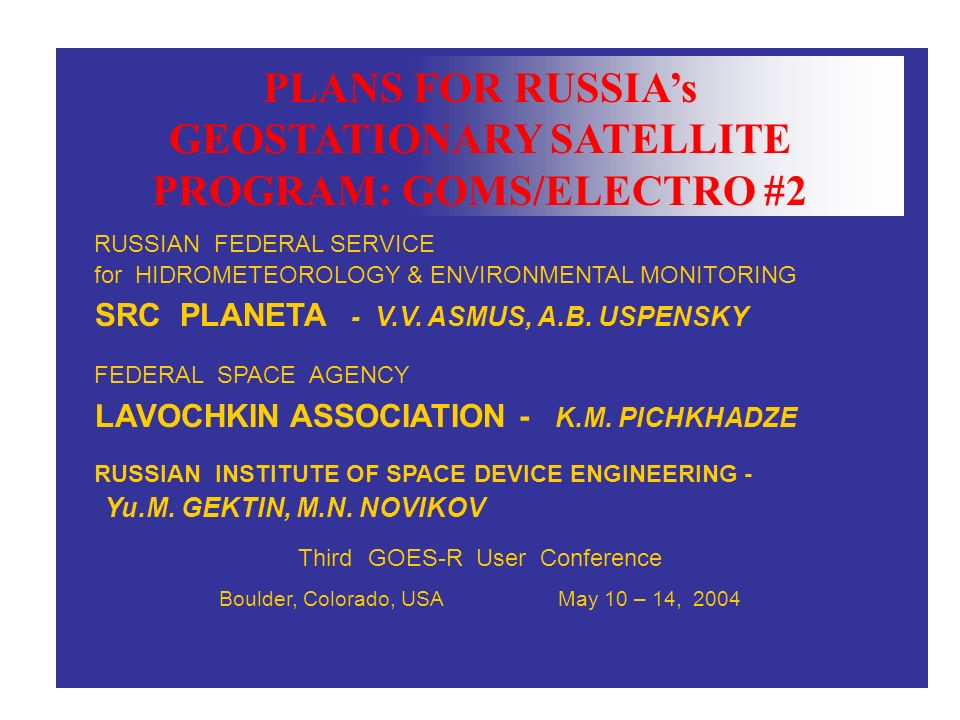 PLANS FOR RUSSIA's GEOSTATIONARY SATELLITE PROGRAM: GOMS/ELECTRO #2

RUSSIAN FEDERAL SERVICE
for HIDROMETEOROLOGY & ENVIRONMENTAL MONITORING

SRC PLANETA - V.V. ASMUS, A.B. USPENSKY

FEDERAL SPACE AGENCY

LAVOCHKIN ASSOCIATION - K.M. PICHKHADZE

RUSSIAN INSTITUTE OF SPACE DEVICE ENGINEERING - Yu.M. GEKTIN, M.N. NOVIKOV

Third GOES-R User Conference

Boulder, Colorado, USA May 10 – 14, 2004